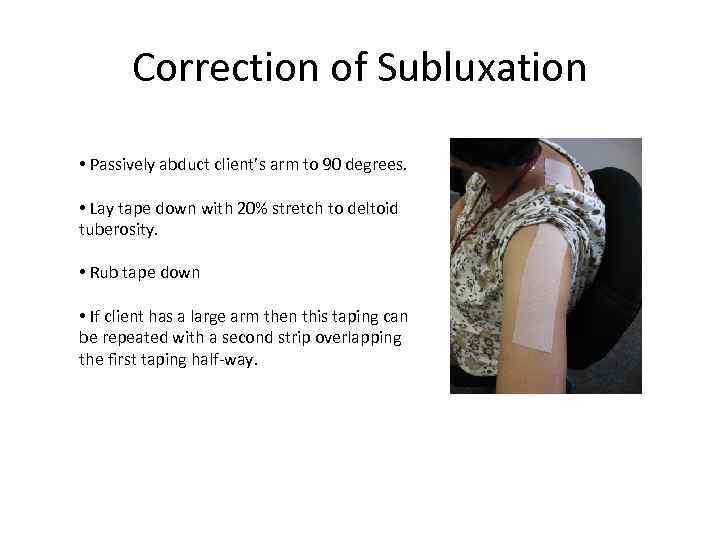 Correction of Subluxation

• Passively abduct client's arm to 90 degrees.

• Lay tape down with 20% stretch to deltoid tuberosity.

• Rub tape down

• If client has a large arm then this taping can be repeated with a second strip overlapping the first taping half-way.